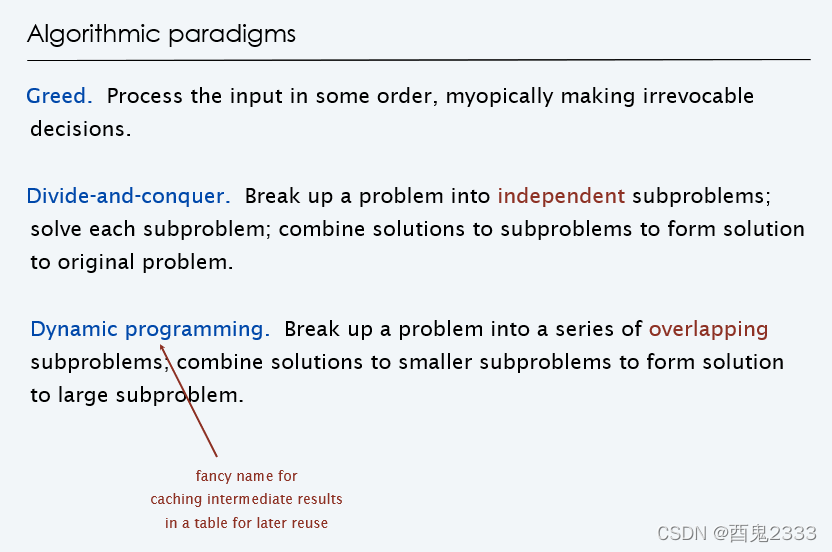 Algorithmic paradigms

Greed. Process the input in some order, myopically making irrevocable decisions.

Divide-and-conquer. Break up a problem into independent subproblems; solve each subproblem; combine solutions to subproblems to form solution to original problem.

Dynamic programming. Break up a problem into a series of overlapping subproblems; combine solutions to smaller subproblems to form solution to large subproblem.

fancy name for caching intermediate results in a table for later reuse

CSDN @酉鬼2333